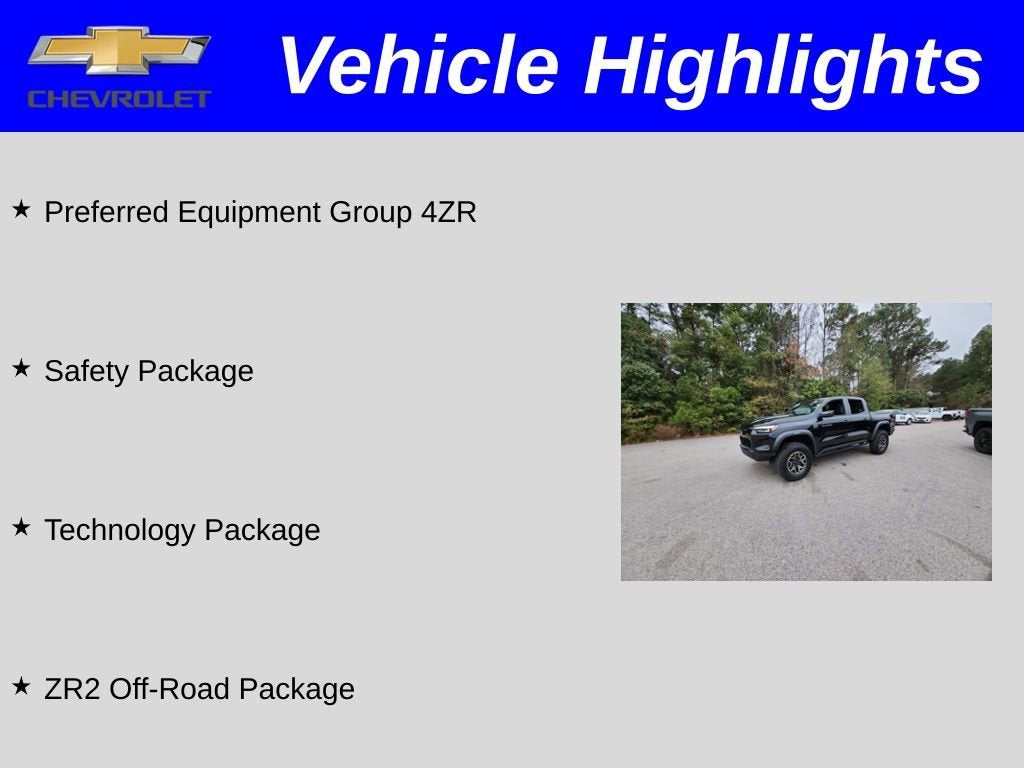 CHEVROLET

Vehicle Highlights

★ Preferred Equipment Group 4ZR

★ Safety Package

★ Technology Package

★ ZR2 Off-Road Package